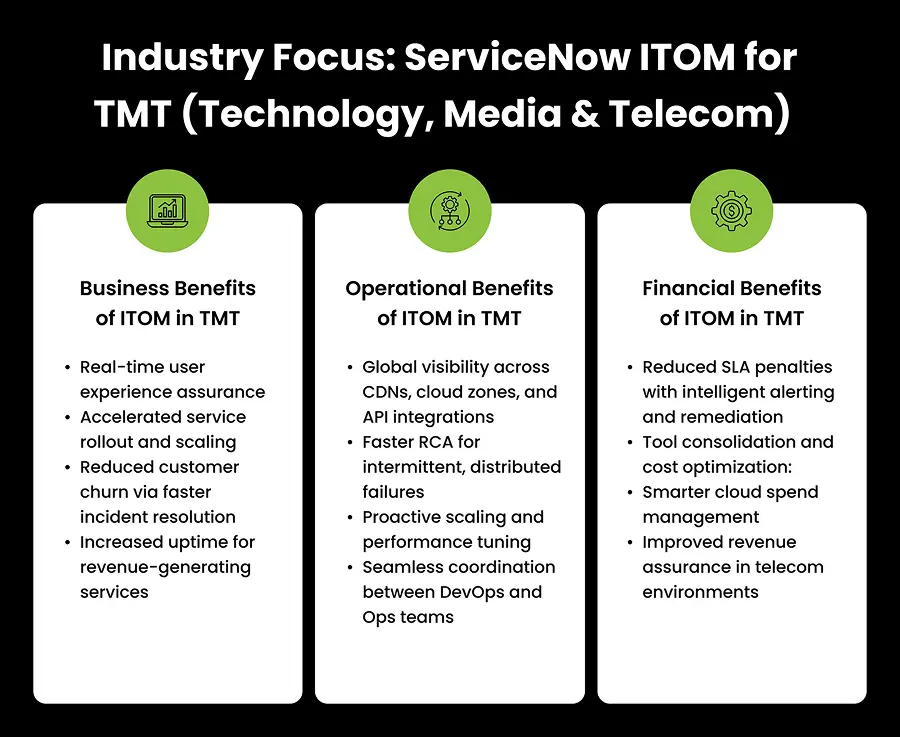 Industry Focus: ServiceNow ITOM for TMT (Technology, Media & Telecom)

Business Benefits of ITOM in TMT

- Real-time user experience assurance
- Accelerated service rollout and scaling
- Reduced customer churn via faster incident resolution
- Increased uptime for revenue-generating services

Operational Benefits of ITOM in TMT

- Global visibility across CDNs, cloud zones, and API integrations
- Faster RCA for intermittent, distributed failures
- Proactive scaling and performance tuning
- Seamless coordination between DevOps and Ops teams

Financial Benefits of ITOM in TMT

- Reduced SLA penalties with intelligent alerting and remediation
- Tool consolidation and cost optimization:
- Smarter cloud spend management
- Improved revenue assurance in telecom environments